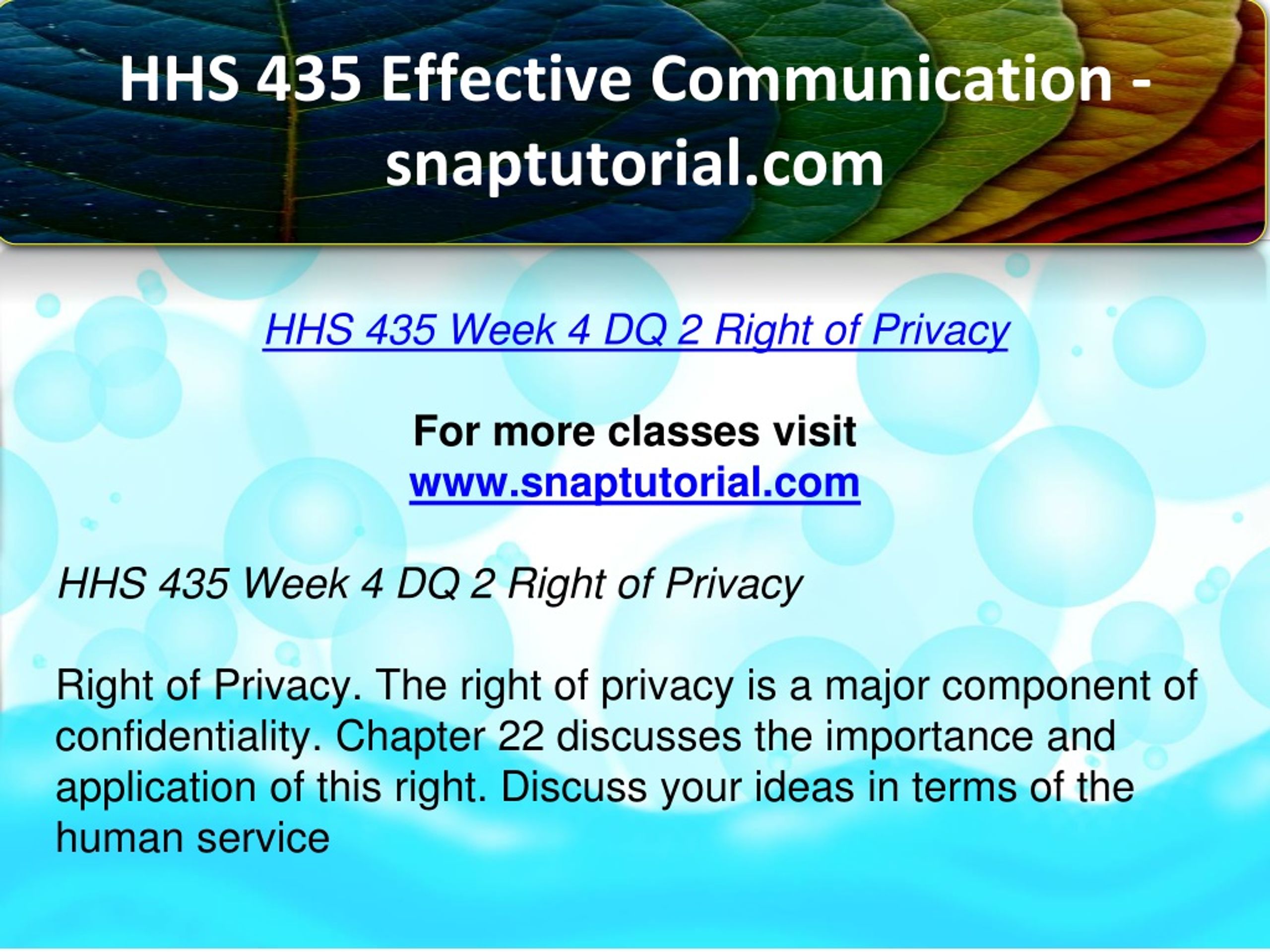 HHS 435 Effective Communication - snaptutorial.com

HHS 435 Week 4 DQ 2 Right of Privacy

For more classes visit
www.snaptutorial.com

HHS 435 Week 4 DQ 2 Right of Privacy

Right of Privacy. The right of privacy is a major component of confidentiality. Chapter 22 discusses the importance and application of this right. Discuss your ideas in terms of the human service